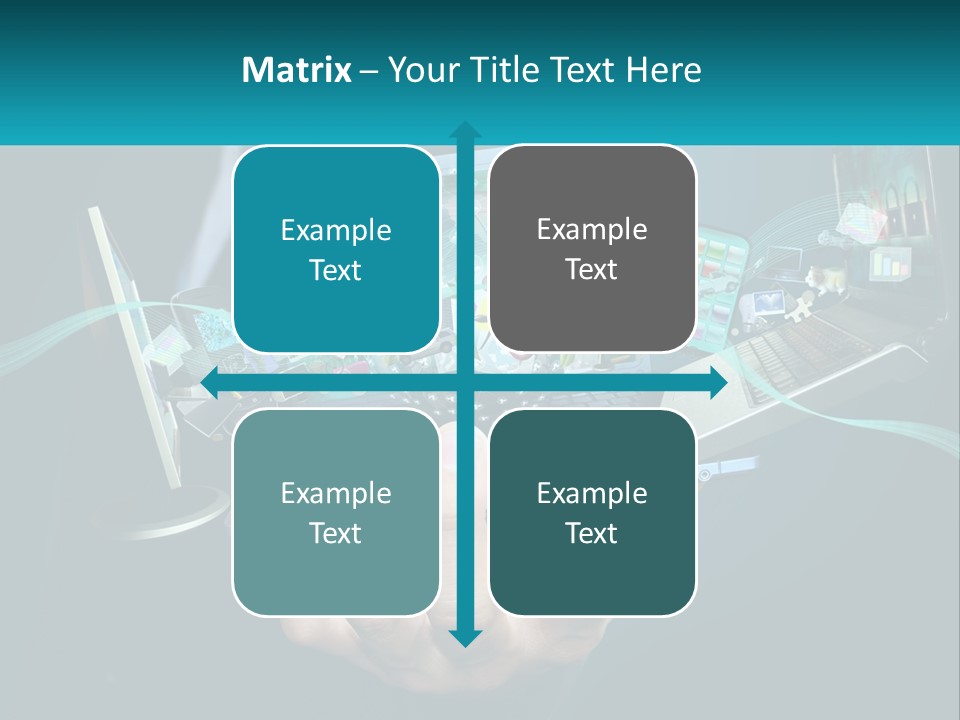 Matrix – Your Title Text Here

Example Text

Example Text

Example Text

Example Text